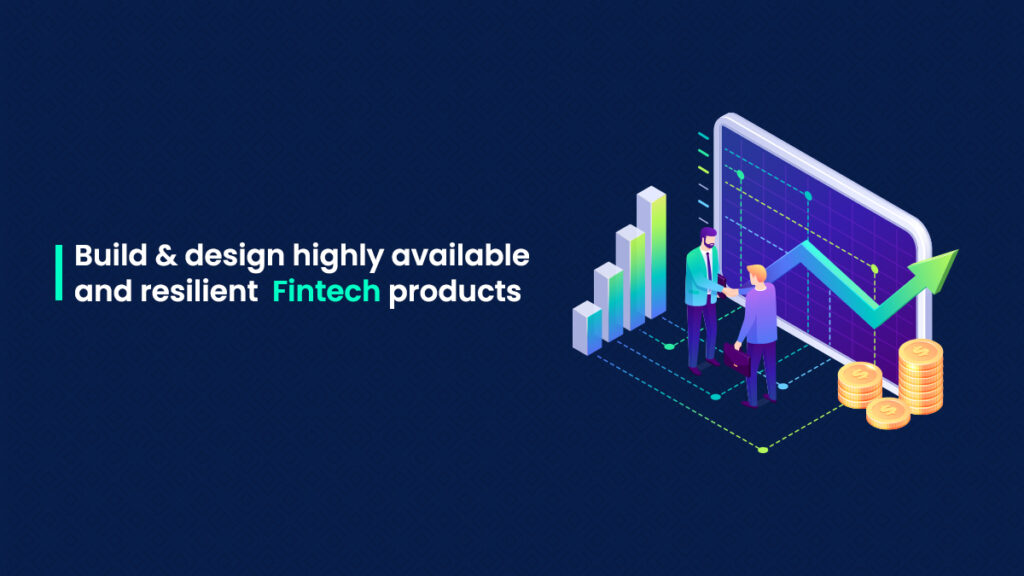 Build & design highly available and resilient Fintech products